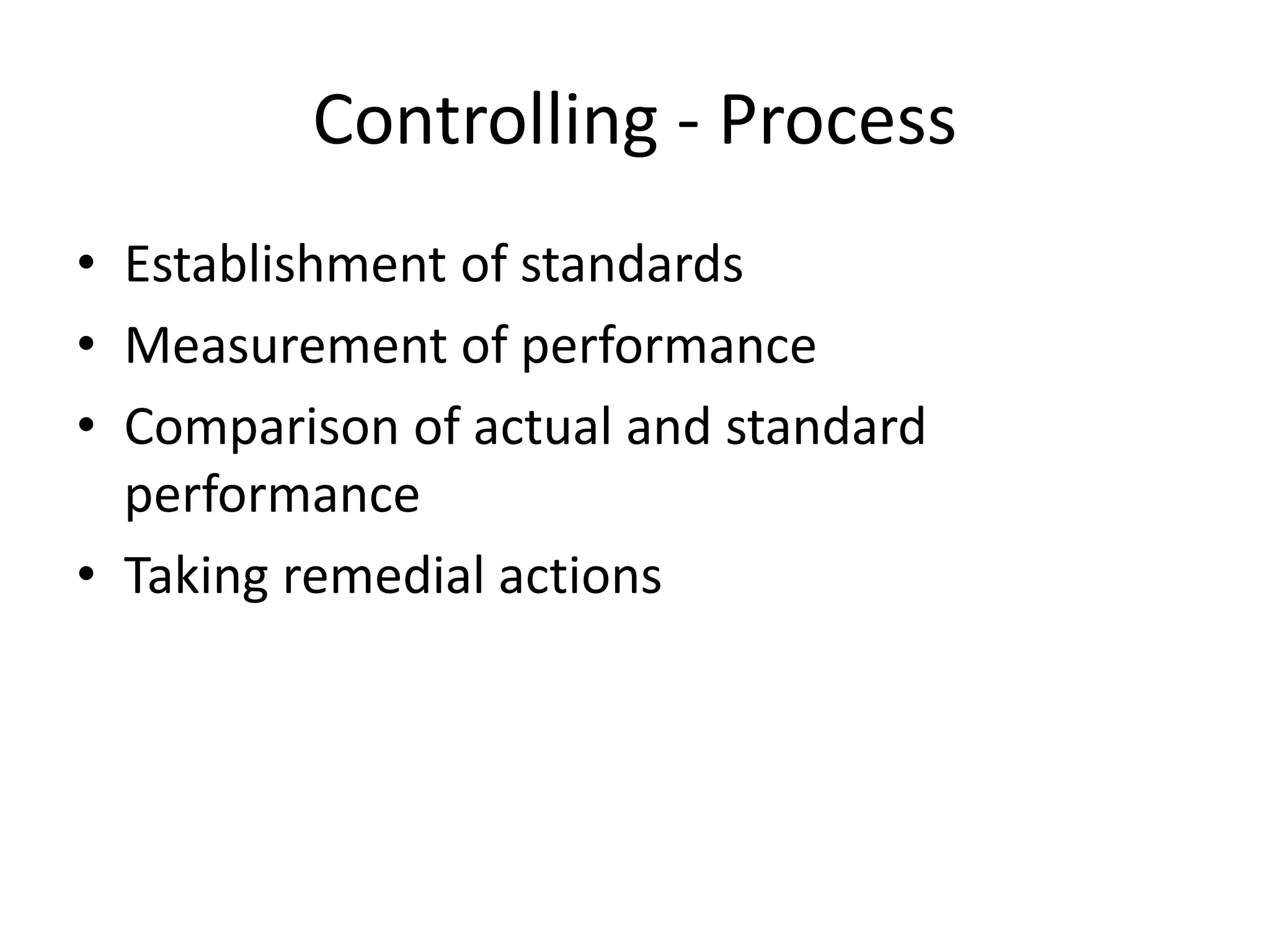 Controlling - Process

• Establishment of standards
• Measurement of performance
• Comparison of actual and standard performance
• Taking remedial actions